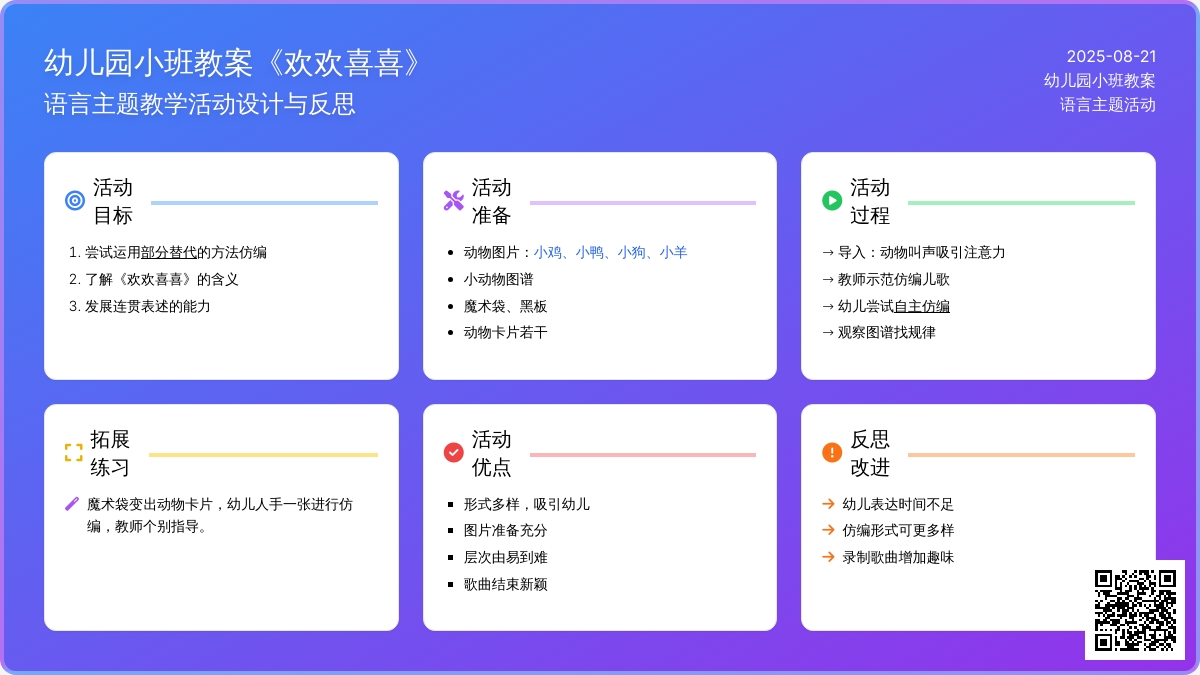 幼儿园小班教案《欢欢喜喜》
语言主题教学活动设计与反思

2025-08-21
幼儿园小班教案
语言主题活动

活动目标
1. 尝试运用部分替代的方法仿编
2. 了解《欢欢喜喜》的含义
3. 发展连贯表述的能力

活动准备
- 动物图片：小鸡、小鸭、小狗、小羊
- 小动物图谱
- 魔术袋、黑板
- 动物卡片若干

活动过程
→ 导入：动物叫声吸引注意力
→ 教师示范仿编儿歌
→ 幼儿尝试自主仿编
→ 观察图谱找规律

拓展练习
魔术袋变出动物卡片，幼儿人手一张进行仿编，教师个别指导。

活动优点
- 形式多样，吸引幼儿
- 图片准备充分
- 层次由易到难
- 歌曲结束新颖

反思改进
→ 幼儿表达时间不足
→ 仿编形式可更多样
→ 录制歌曲增加趣味